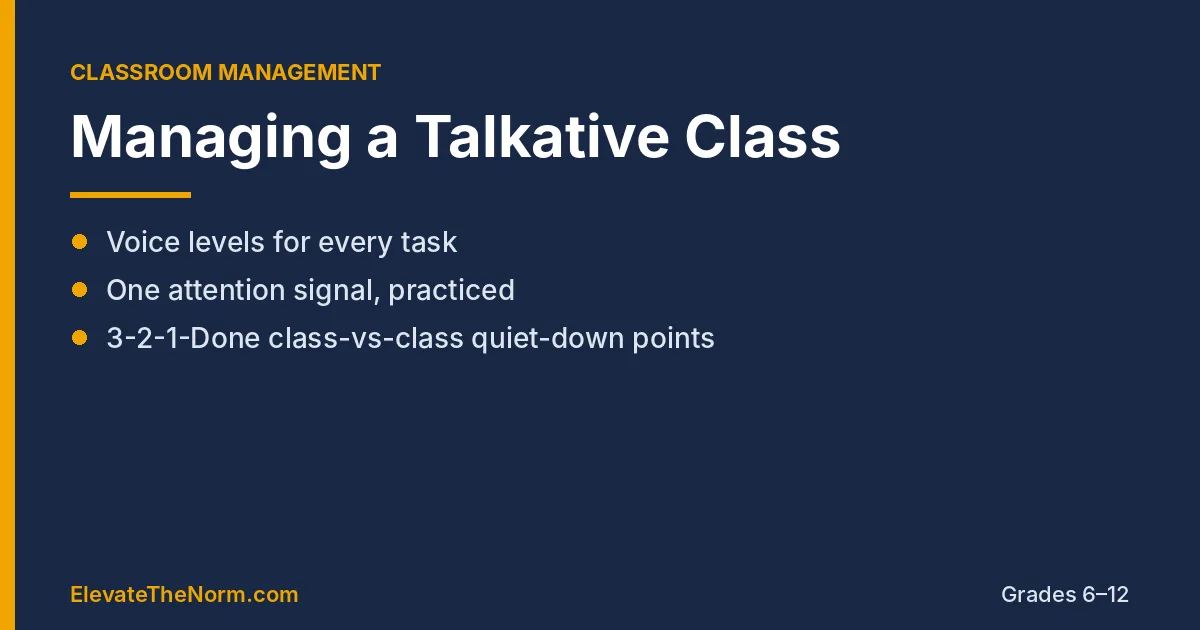 CLASSROOM MANAGEMENT

Managing a Talkative Class

• Voice levels for every task
• One attention signal, practiced
• 3-2-1-Done class-vs-class quiet-down points

ElevateTheNorm.com

Grades 6–12